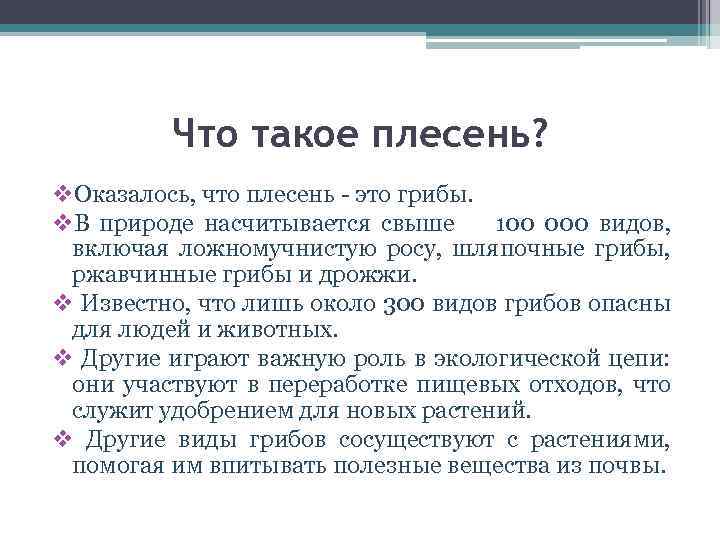 Что такое плесень?

❖Оказалось, что плесень - это грибы.

❖В природе насчитывается свыше 100 000 видов, включая ложномучнистую росу, шляпочные грибы, ржавчинные грибы и дрожжи.

❖ Известно, что лишь около 300 видов грибов опасны для людей и животных.

❖ Другие играют важную роль в экологической цепи: они участвуют в переработке пищевых отходов, что служит удобрением для новых растений.

❖ Другие виды грибов сосуществуют с растениями, помогая им впитывать полезные вещества из почвы.